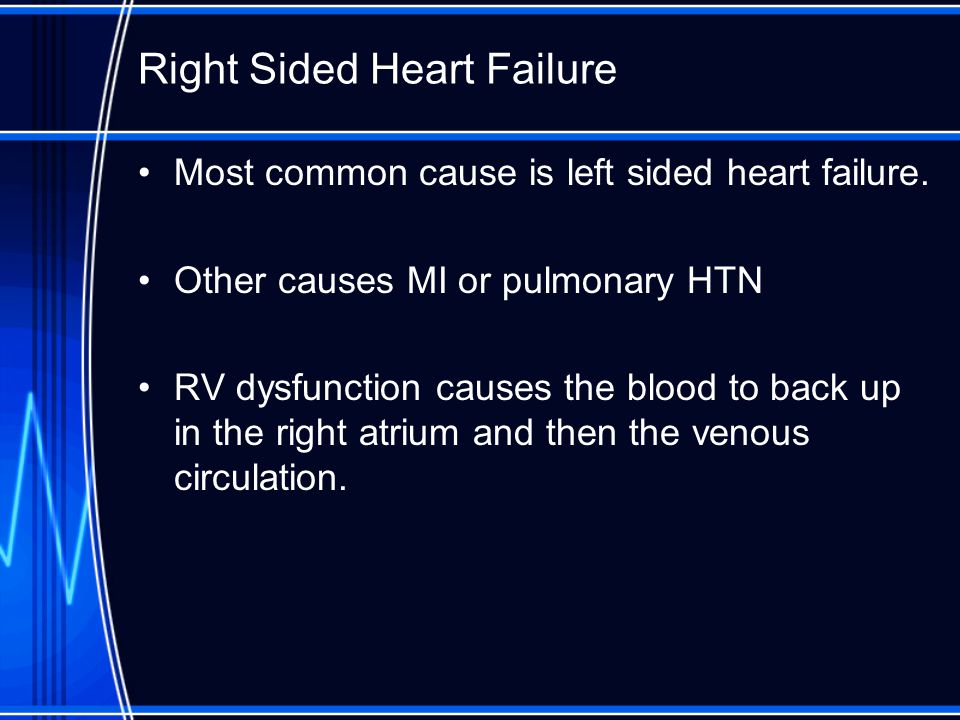 Right Sided Heart Failure

• Most common cause is left sided heart failure.

• Other causes MI or pulmonary HTN

• RV dysfunction causes the blood to back up in the right atrium and then the venous circulation.